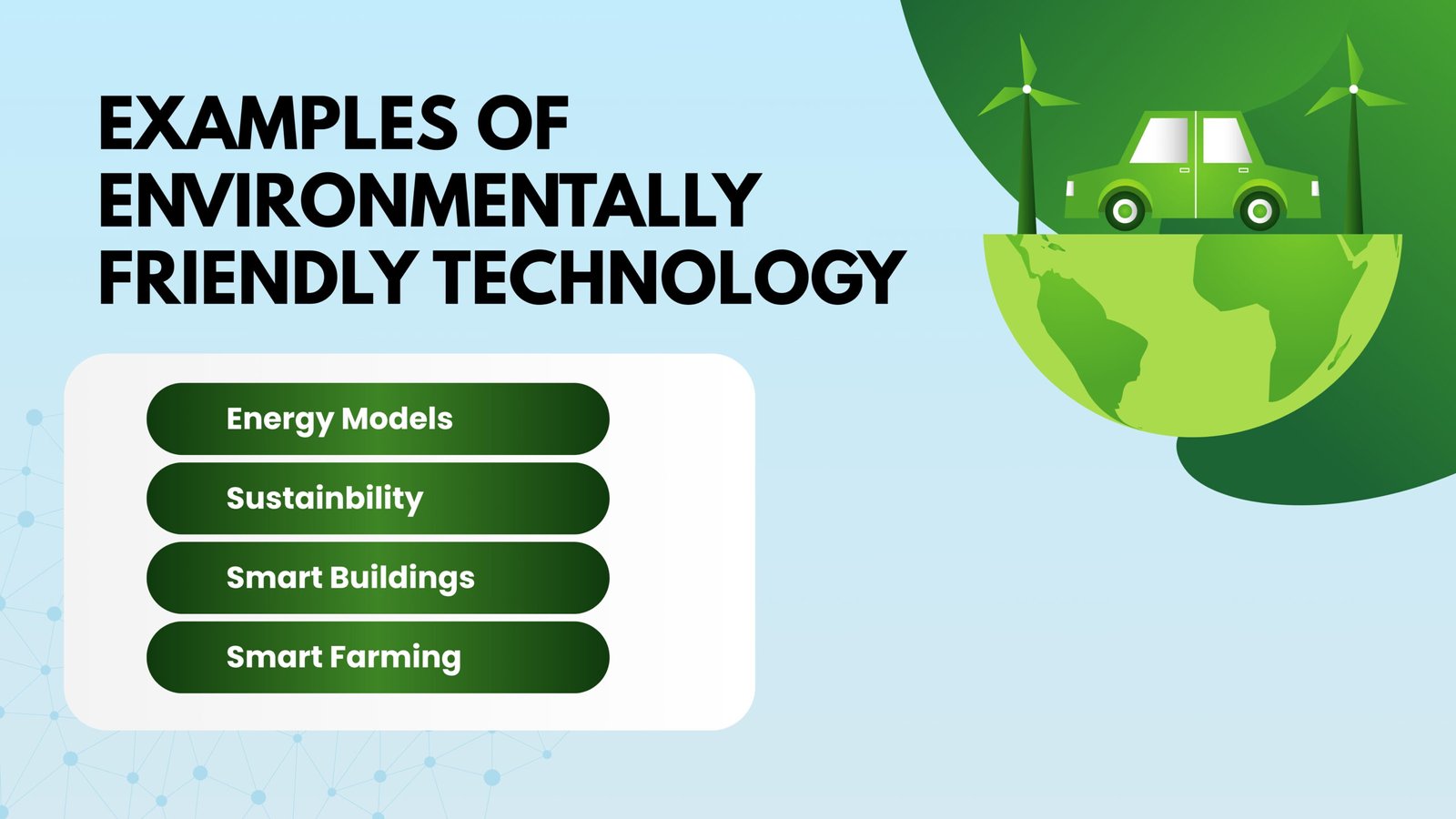 EXAMPLES OF ENVIRONMENTALLY FRIENDLY TECHNOLOGY

Energy Models

Sustainbility

Smart Buildings

Smart Farming